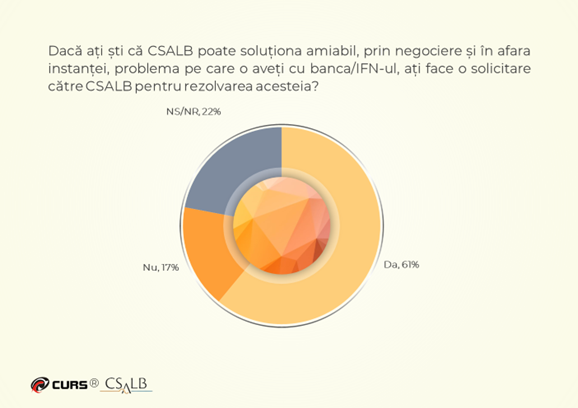 Dacă ați ști că CSALB poate soluționa amiabil, prin negociere și în afara instanței, problema pe care o aveți cu banca/IFN-ul, ați face o solicitare către CSALB pentru rezolvarea acesteia?

NS/NR, 22%

Nu, 17%

Da, 61%

CURS® CSALB